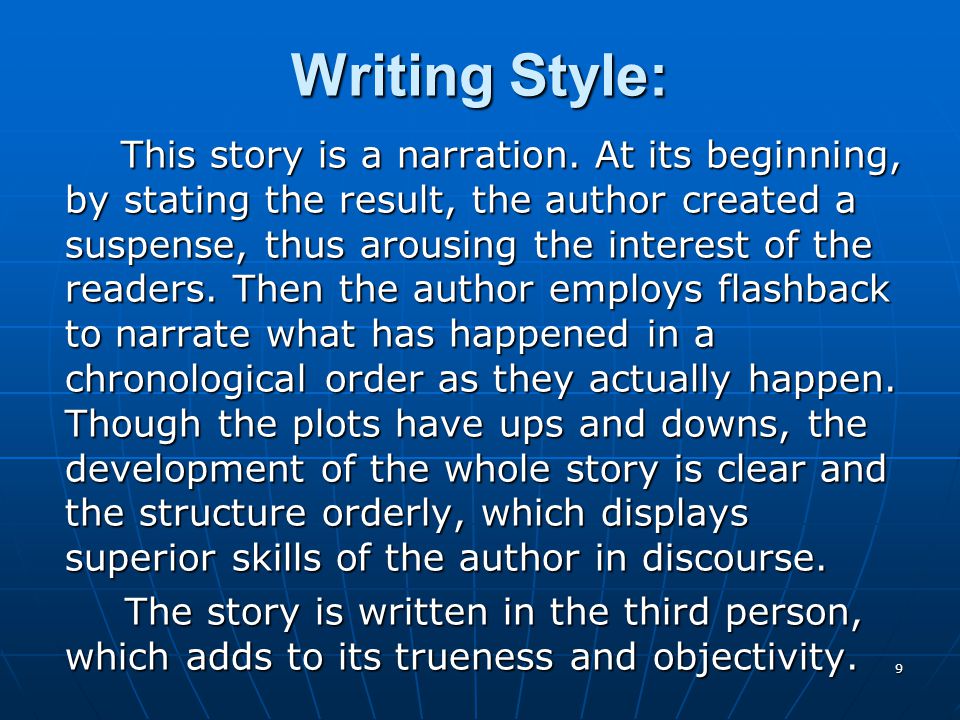 Writing Style:

This story is a narration. At its beginning, by stating the result, the author created a suspense, thus arousing the interest of the readers. Then the author employs flashback to narrate what has happened in a chronological order as they actually happen. Though the plots have ups and downs, the development of the whole story is clear and the structure orderly, which displays superior skills of the author in discourse.

The story is written in the third person, which adds to its trueness and objectivity.

9